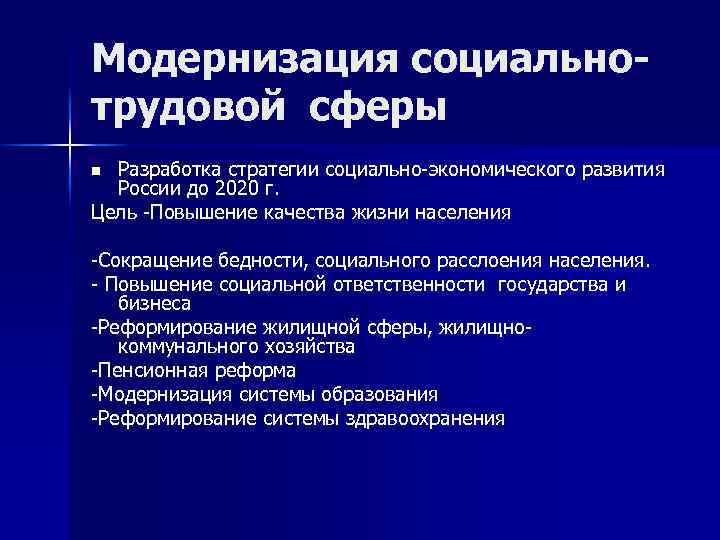 Модернизация социально-трудовой сферы

■ Разработка стратегии социально-экономического развития России до 2020 г.

Цель -Повышение качества жизни населения

-Сокращение бедности, социального расслоения населения.
- Повышение социальной ответственности государства и бизнеса
-Реформирование жилищной сферы, жилищно-коммунального хозяйства
-Пенсионная реформа
-Модернизация системы образования
-Реформирование системы здравоохранения